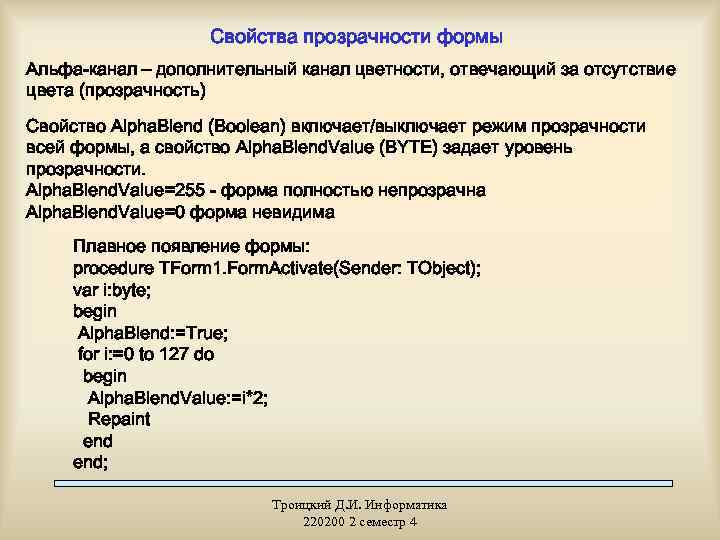 Свойства прозрачности формы

Альфа-канал – дополнительный канал цветности, отвечающий за отсутствие цвета (прозрачность)

Свойство AlphaBlend (Boolean) включает/выключает режим прозрачности всей формы, а свойство AlphaBlendValue (BYTE) задает уровень прозрачности.
AlphaBlendValue=255 - форма полностью непрозрачна
AlphaBlendValue=0 форма невидима

Плавное появление формы:
procedure TForm1.FormActivate(Sender: TObject);
var i:byte;
begin
AlphaBlend:=True;
for i:=0 to 127 do
begin
AlphaBlendValue:=i*2;
Repaint
end
end;

Троицкий Д.И. Информатика
220200 2 семестр 4